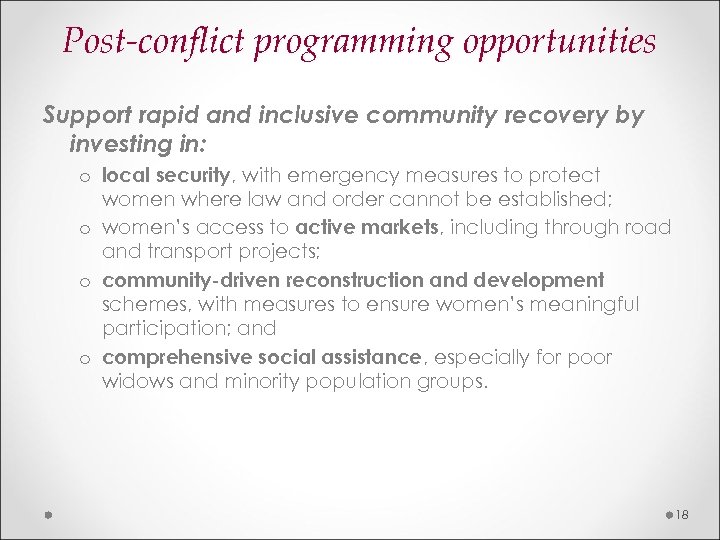 Post-conflict programming opportunities

Support rapid and inclusive community recovery by investing in:

o local security, with emergency measures to protect women where law and order cannot be established;
o women's access to active markets, including through road and transport projects;
o community-driven reconstruction and development schemes, with measures to ensure women's meaningful participation; and
o comprehensive social assistance, especially for poor widows and minority population groups.

18